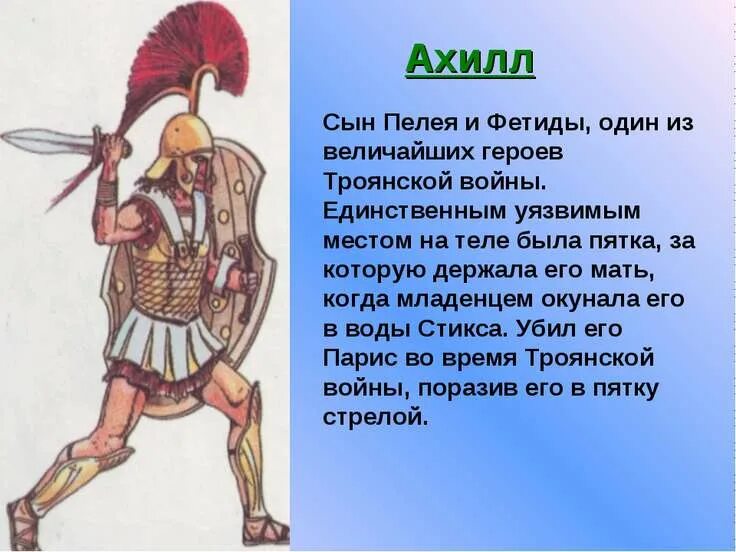 Ахилл

Сын Пелея и Фетиды, один из величайших героев Троянской войны. Единственным уязвимым местом на теле была пятка, за которую держала его мать, когда младенцем окунала его в воды Стикса. Убил его Парис во время Троянской войны, поразив его в пятку стрелой.